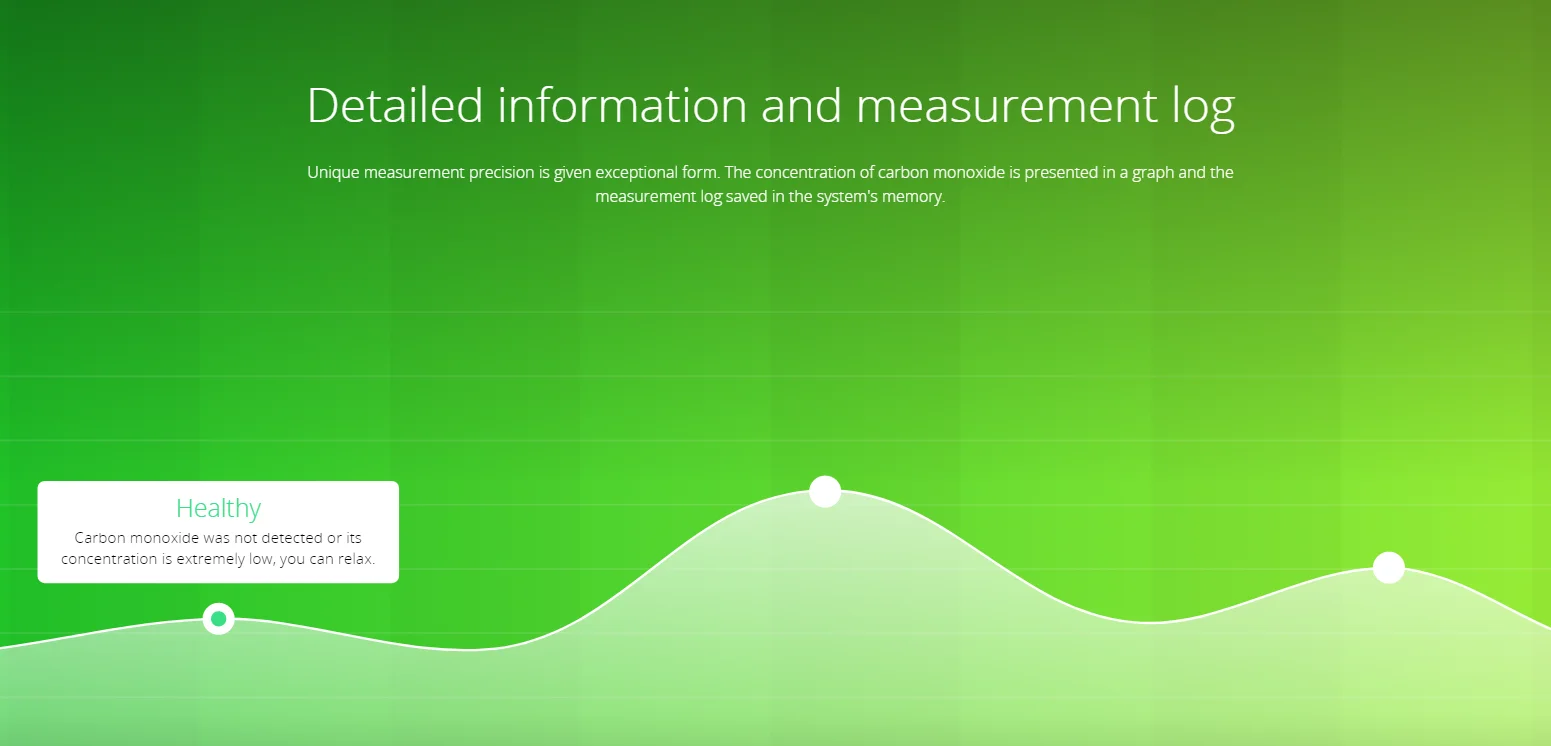 Detailed information and measurement log

Unique measurement precision is given exceptional form. The concentration of carbon monoxide is presented in a graph and the measurement log saved in the system's memory.

Healthy

Carbon monoxide was not detected or its concentration is extremely low, you can relax.